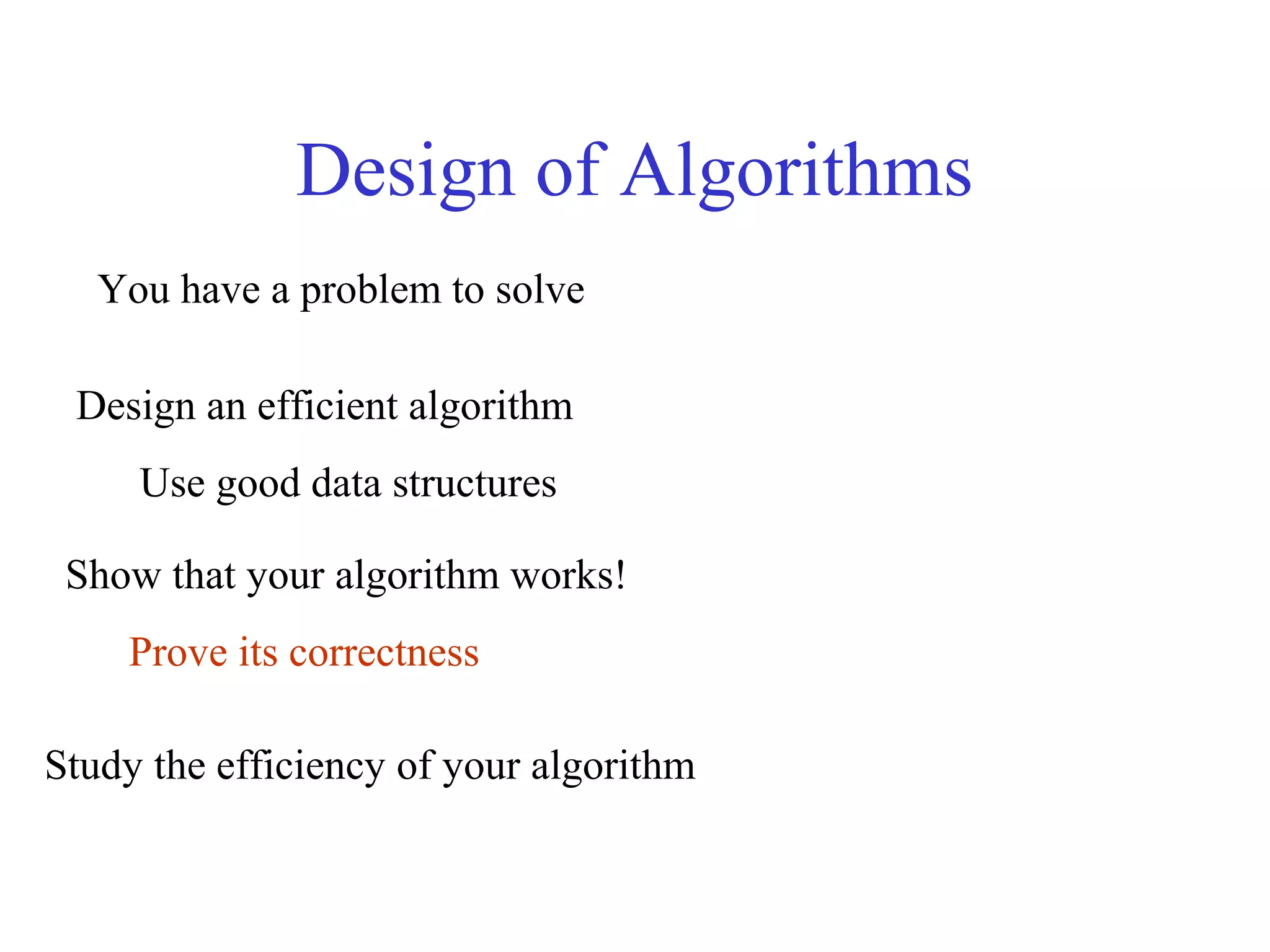 Design of Algorithms

You have a problem to solve

Design an efficient algorithm

Use good data structures

Show that your algorithm works!

Prove its correctness

Study the efficiency of your algorithm